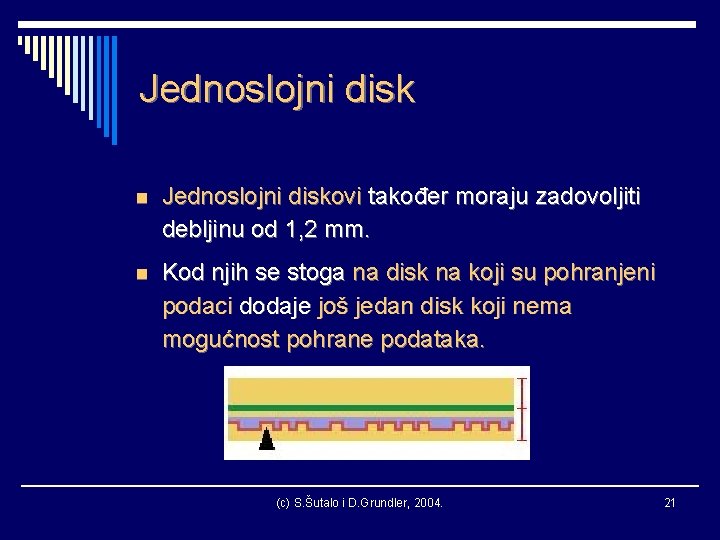 Jednoslojni disk

Jednoslojni diskovi također moraju zadovoljiti debljinu od 1,2 mm.

Kod njih se stoga na disk na koji su pohranjeni podaci dodaje još jedan disk koji nema mogućnost pohrane podataka.

(c) S.Šutalo i D.Grundler, 2004.

21